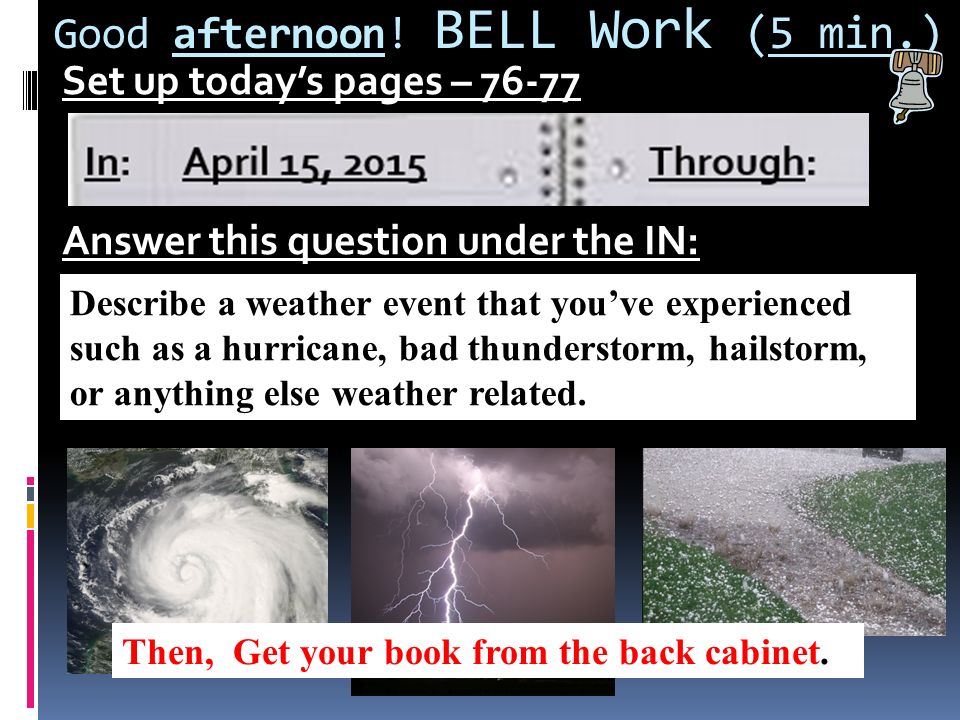 Good afternoon! BELL Work (5 min.)

Set up today's pages – 76-77

In: April 15, 2015 Through:

Answer this question under the IN:

Describe a weather event that you've experienced such as a hurricane, bad thunderstorm, hailstorm, or anything else weather related.

Then, Get your book from the back cabinet.